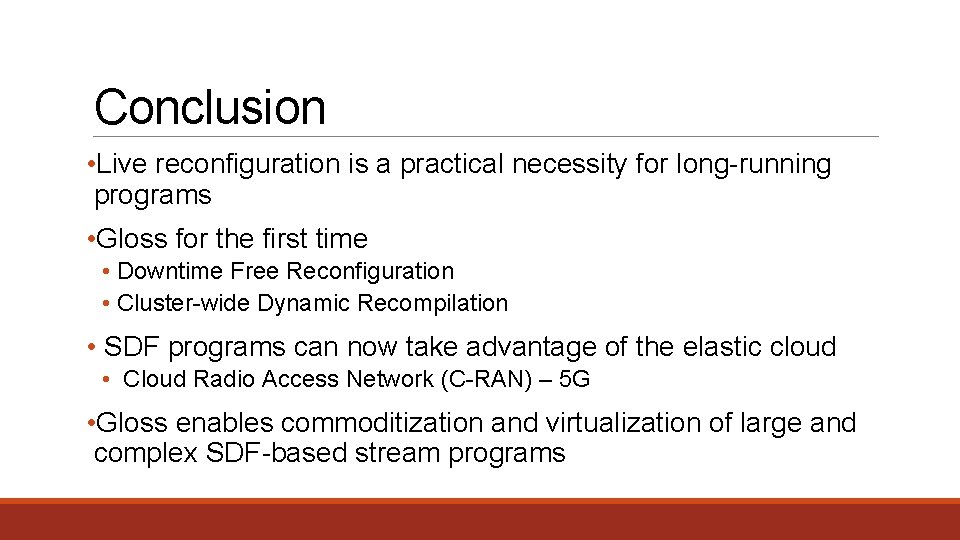 Conclusion

•Live reconfiguration is a practical necessity for long-running programs

•Gloss for the first time

• Downtime Free Reconfiguration

• Cluster-wide Dynamic Recompilation

• SDF programs can now take advantage of the elastic cloud

• Cloud Radio Access Network (C-RAN) – 5G

•Gloss enables commoditization and virtualization of large and complex SDF-based stream programs